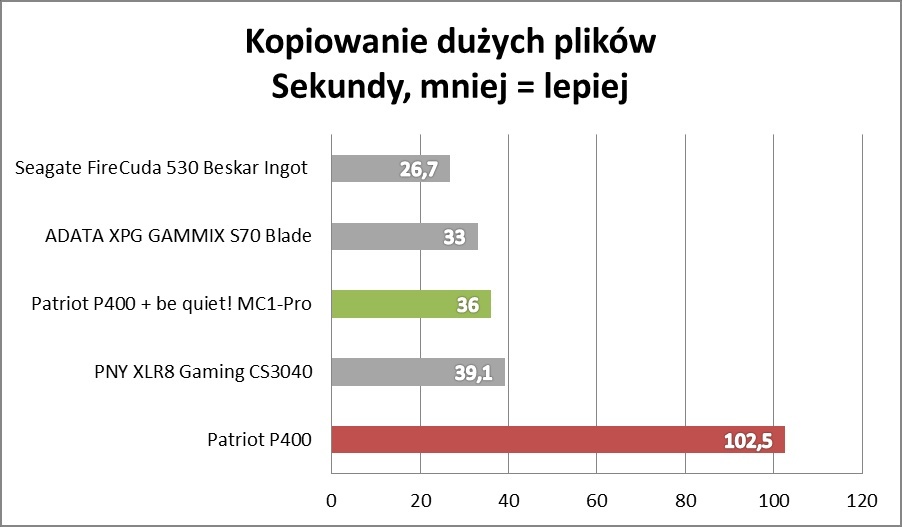 Kopiowanie dużych plików
Sekundy, mniej = lepiej

Seagate FireCuda 530 Beskar Ingot 26,7
ADATA XPG GAMMIX S70 Blade 33
Patriot P400 + be quiet! MC1-Pro 36
PNY XLR8 Gaming CS3040 39,1
Patriot P400 102,5

0 20 40 60 80 100 120